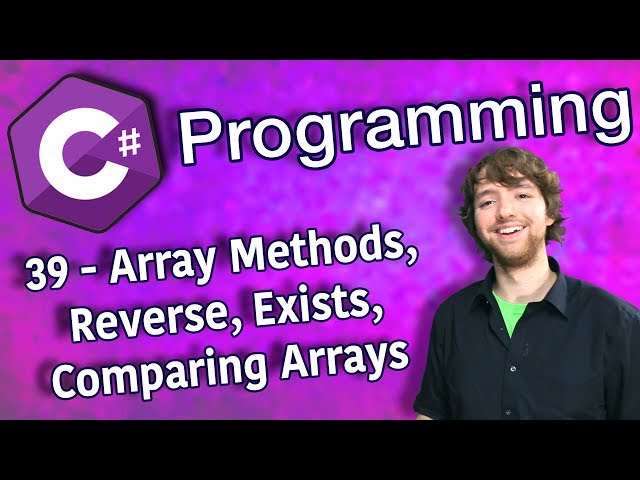 C#

Programming

39 - Array Methods, Reverse, Exists, Comparing Arrays